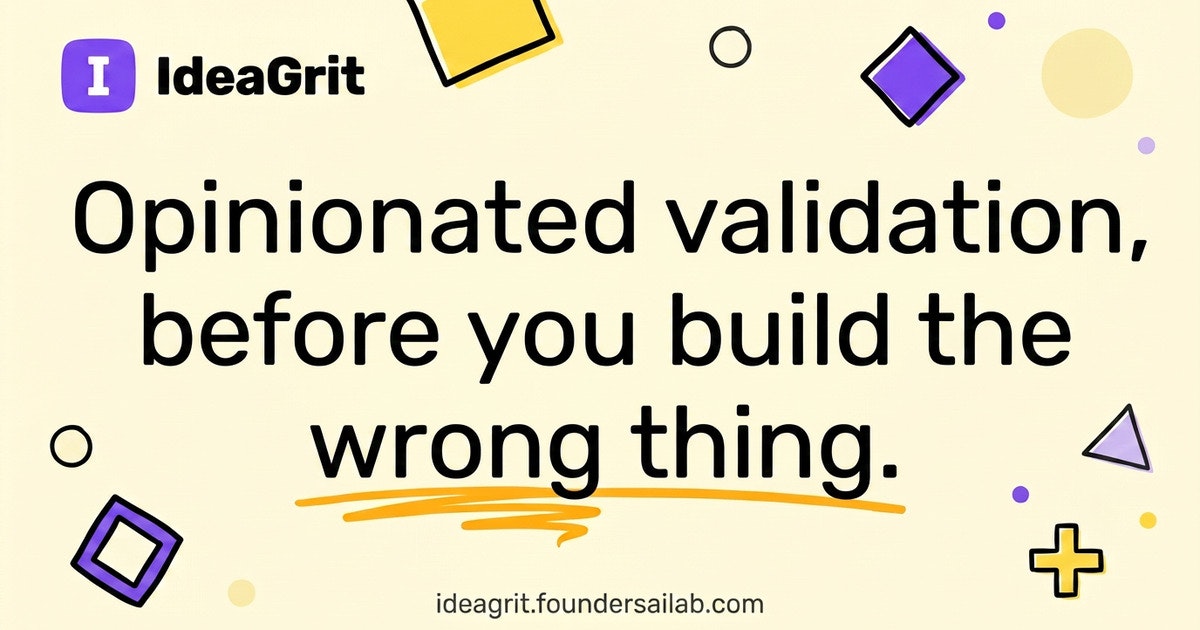 I IdeaGrit

Opinionated validation, before you build the wrong thing.

ideagrit.foundersailab.com